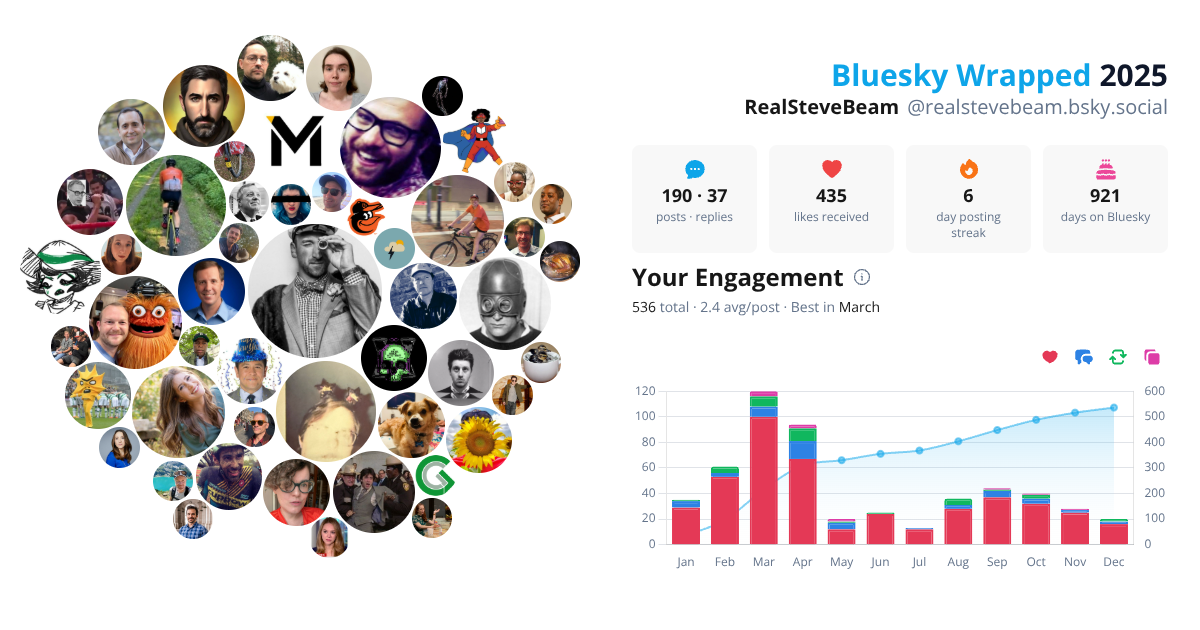 Bluesky Wrapped 2025
RealSteveBeam @realstevebeam.bsky.social

190 · 37
posts · replies

435
likes received

6
day posting streak

921
days on Bluesky

Your Engagement
536 total · 2.4 avg/post · Best in March

120
100
80
60
40
20
0

600
500
400
300
200
100
0

Jan Feb Mar Apr May Jun Jul Aug Sep Oct Nov Dec